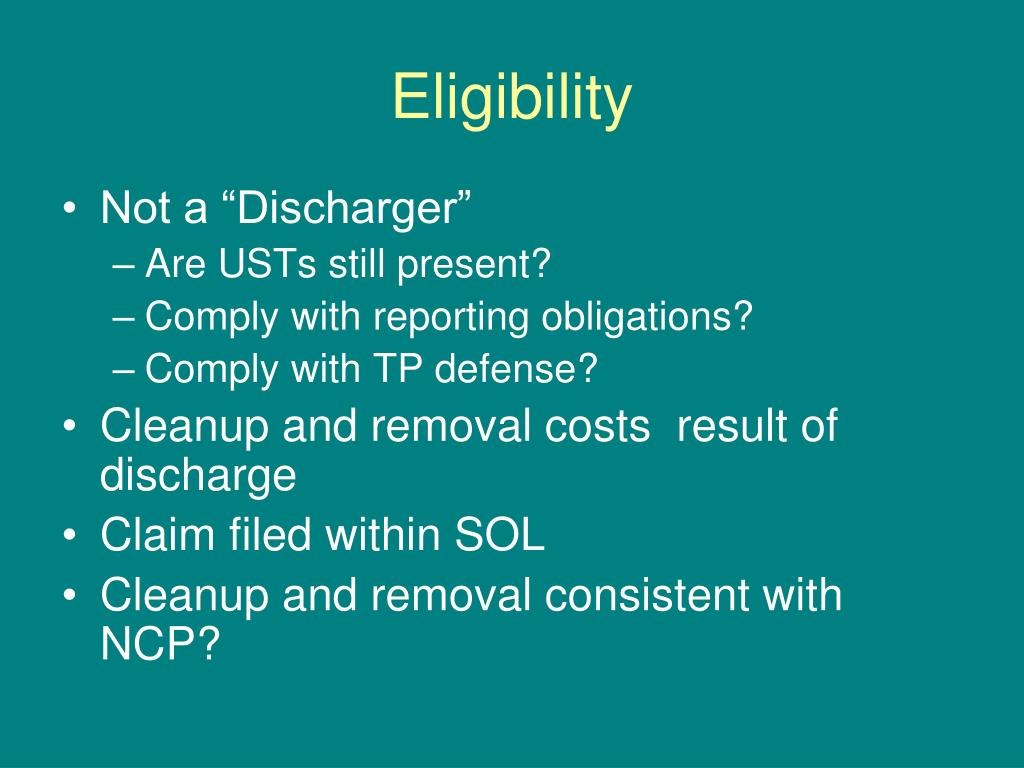 Eligibility

• Not a “Discharger”
– Are USTs still present?
– Comply with reporting obligations?
– Comply with TP defense?
• Cleanup and removal costs result of discharge
• Claim filed within SOL
• Cleanup and removal consistent with NCP?